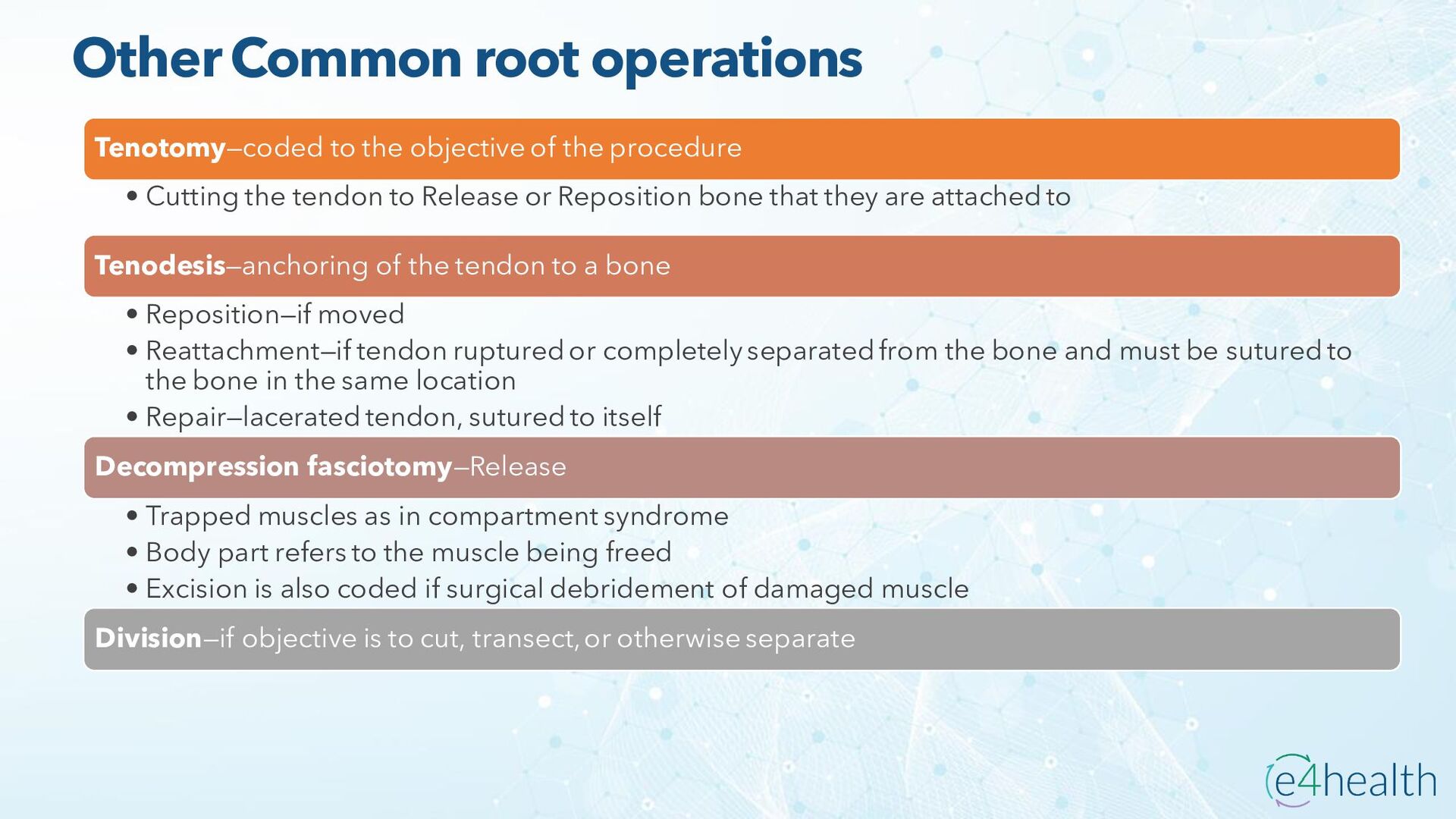 Other Common root operations

Tenotomy—coded to the objective of the procedure

• Cutting the tendon to Release or Reposition bone that they are attached to

Tenodesis—anchoring of the tendon to a bone

• Reposition—if moved
• Reattachment—if tendon ruptured or completely separated from the bone and must be sutured to the bone in the same location
• Repair—lacerated tendon, sutured to itself

Decompression fasciotomy—Release

• Trapped muscles as in compartment syndrome
• Body part refers to the muscle being freed
• Excision is also coded if surgical debridement of damaged muscle

Division—if objective is to cut, transect, or otherwise separate

e4health